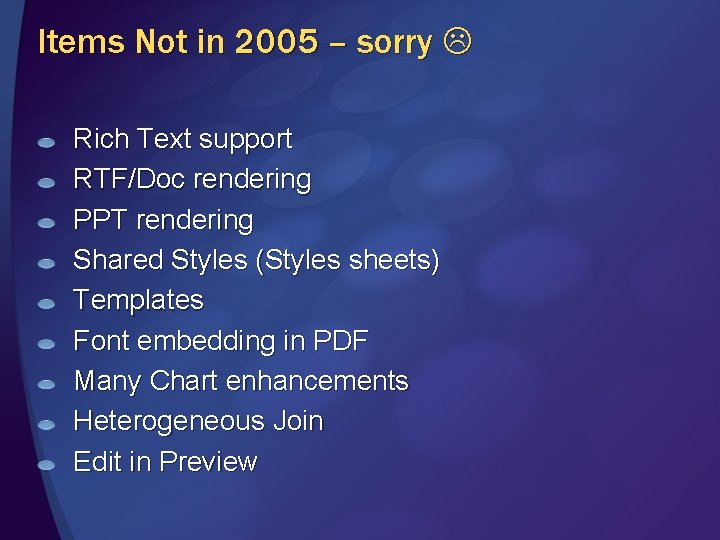 Items Not in 2005 – sorry ☹

- Rich Text support
- RTF/Doc rendering
- PPT rendering
- Shared Styles (Styles sheets)
- Templates
- Font embedding in PDF
- Many Chart enhancements
- Heterogeneous Join
- Edit in Preview